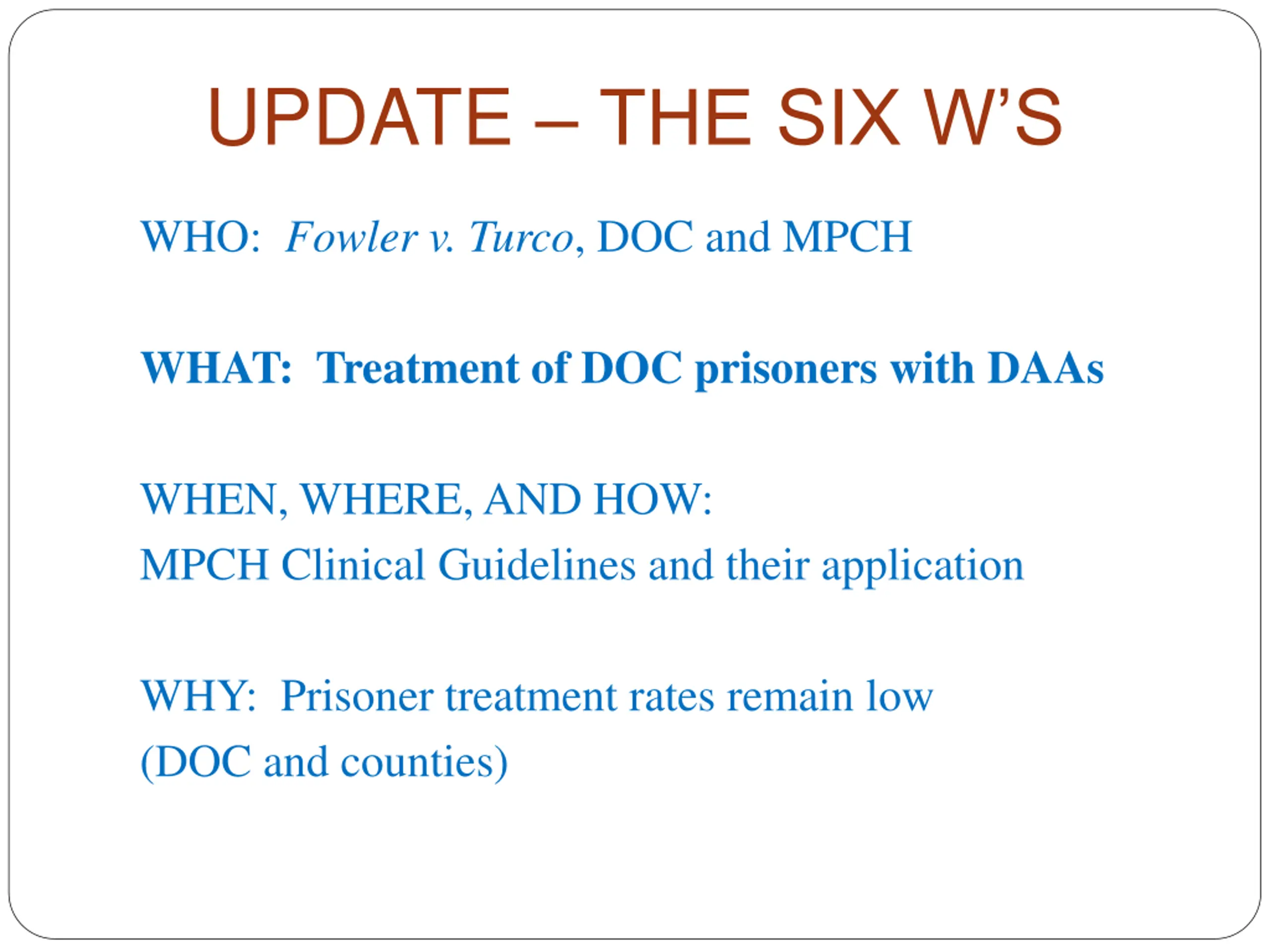 UPDATE – THE SIX W'S

WHO: Fowler v. Turco, DOC and MPCH

WHAT: Treatment of DOC prisoners with DAAs

WHEN, WHERE, AND HOW:
MPCH Clinical Guidelines and their application

WHY: Prisoner treatment rates remain low
(DOC and counties)